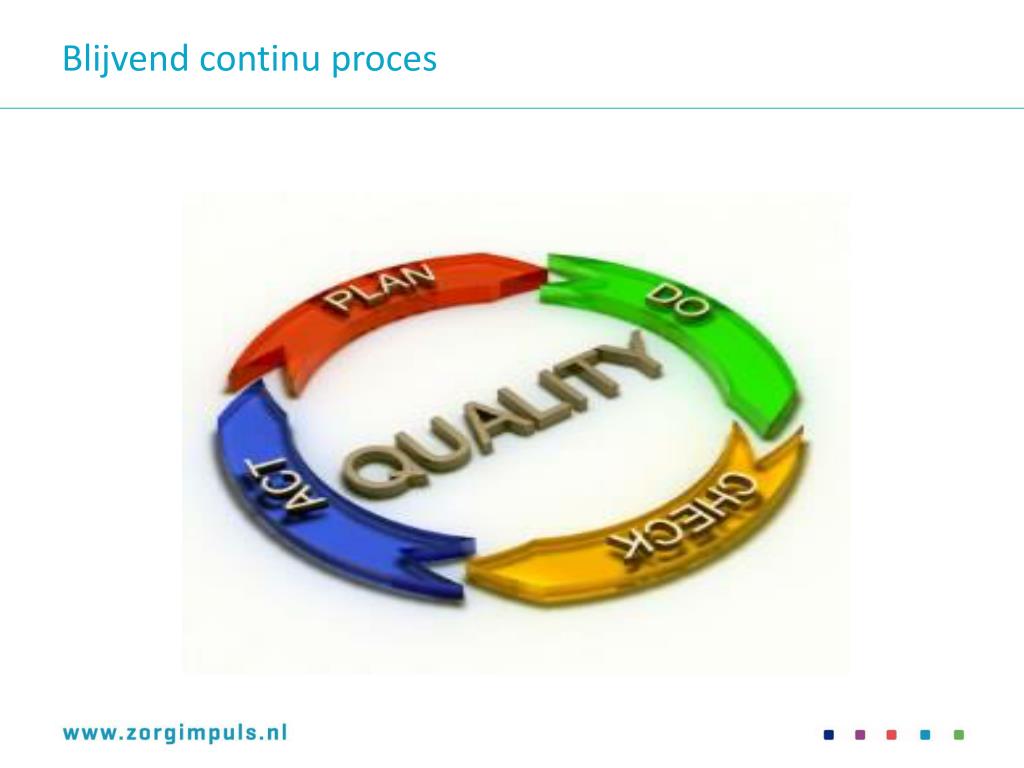 Blijvend continu proces

PLAN
DO
QUALITY
CHECK
ACT

www.zorgimpuls.nl